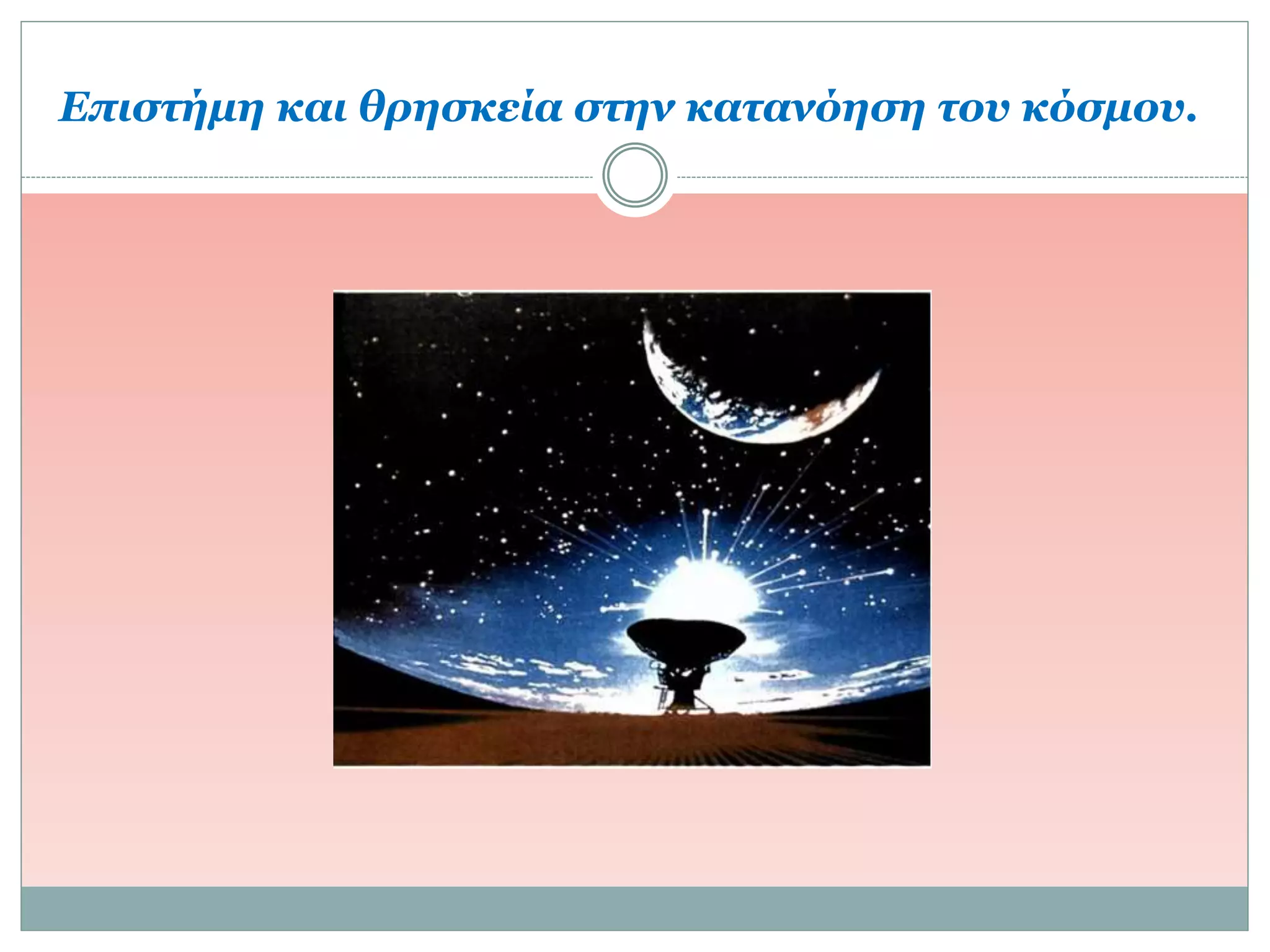 Επιστήμη και θρησκεία στην κατανόηση του κόσμου.